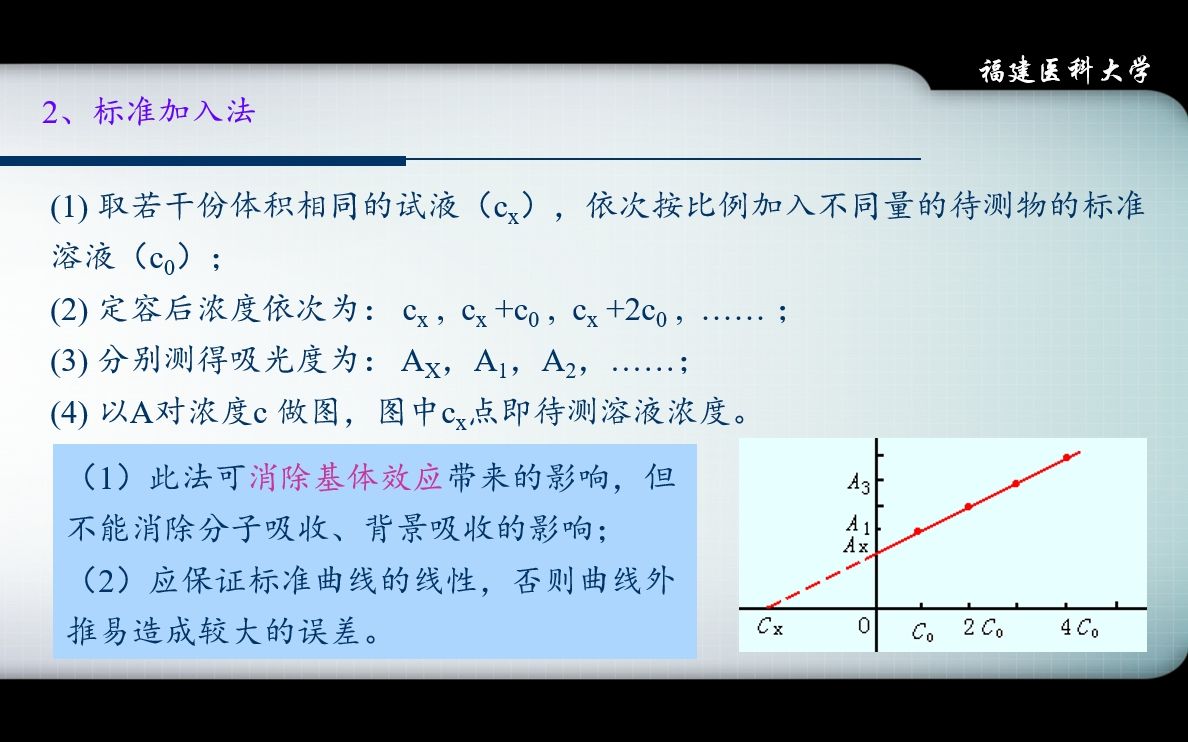 福建医科大学

2、标准加入法

(1) 取若干份体积相同的试液（$c_x$），依次按比例加入不同量的待测物的标准溶液（$c_0$）；

(2) 定容后浓度依次为：$c_x$，$c_x+c_0$，$c_x+2c_0$，……；

(3) 分别测得吸光度为：$A_X$，$A_1$，$A_2$，……；

(4) 以A对浓度c 做图，图中$c_x$点即待测溶液浓度。

（1）此法可消除基体效应带来的影响，但不能消除分子吸收、背景吸收的影响；

（2）应保证标准曲线的线性，否则曲线外推易造成较大的误差。

$A_3$
$A_1$
$A_x$
$C_x$
0
$C_0$
$2C_0$
$4C_0$